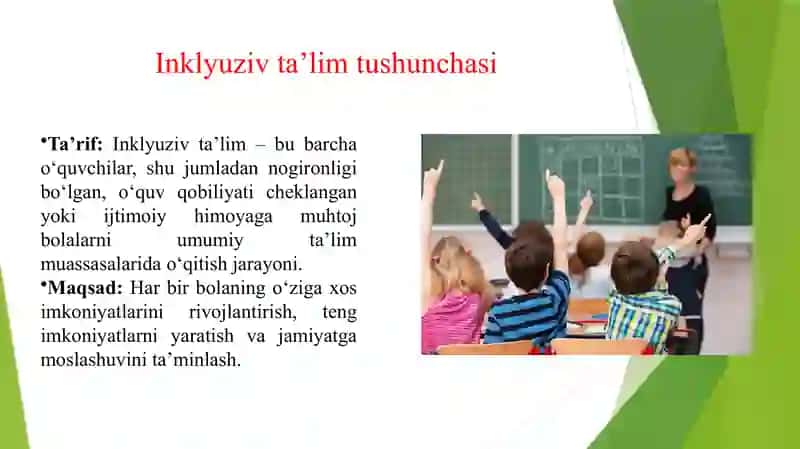 Inklyuziv ta’lim tushunchasi

•Ta’rif: Inklyuziv ta’lim – bu barcha o‘quvchilar, shu jumladan nogironligi bo‘lgan, o‘quv qobiliyati cheklangan yoki ijtimoiy himoyaga muhtoj bolalarni umumiy ta’lim muassasalarida o‘qitish jarayoni.
•Maqsad: Har bir bolaning o‘ziga xos imkoniyatlarini rivojlantirish, teng imkoniyatlarni yaratish va jamiyatga moslashuvini ta’minlash.